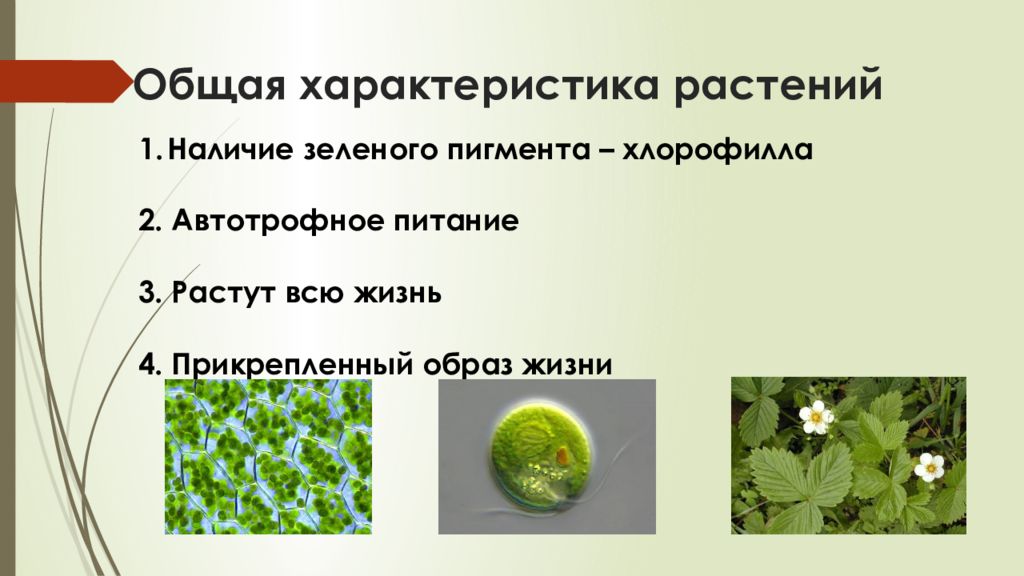 Общая характеристика растений

1. Наличие зеленого пигмента – хлорофилла

2. Автотрофное питание

3. Растут всю жизнь

4. Прикрепленный образ жизни